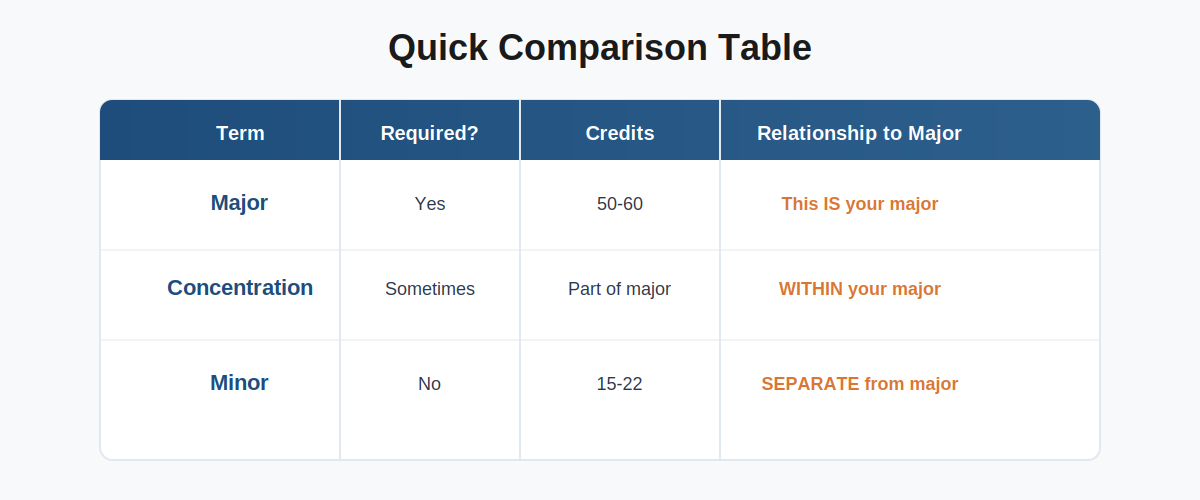 Quick Comparison Table

| Term | Required? | Credits | Relationship to Major |
|---|---|---|---|
| Major | Yes | 50-60 | This IS your major |
| Concentration | Sometimes | Part of major | WITHIN your major |
| Minor | No | 15-22 | SEPARATE from major |